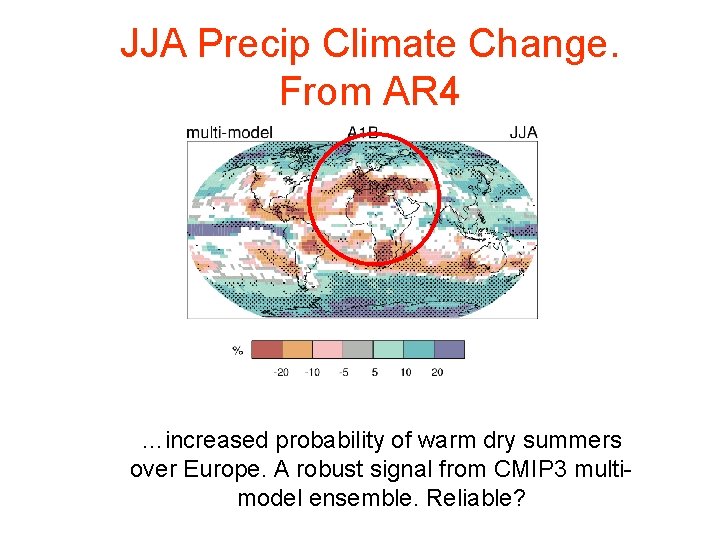 JJA Precip Climate Change. From AR4

multi-model A1B JJA

%

-20 -10 -5 5 10 20

…increased probability of warm dry summers over Europe. A robust signal from CMIP3 multi-model ensemble. Reliable?